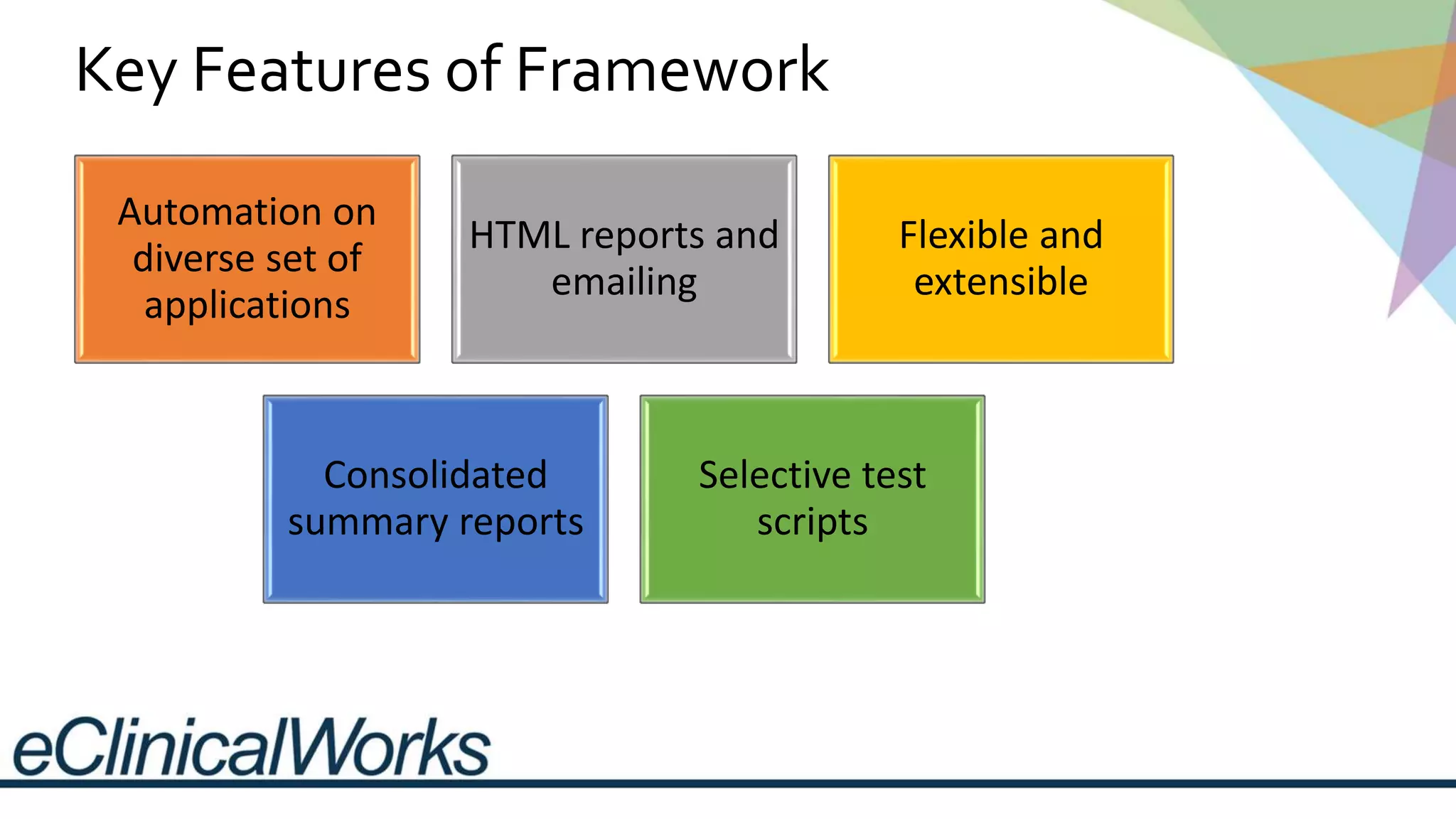 Key Features of Framework

Automation on diverse set of applications

HTML reports and emailing

Flexible and extensible

Consolidated summary reports

Selective test scripts

eClinicalWorks